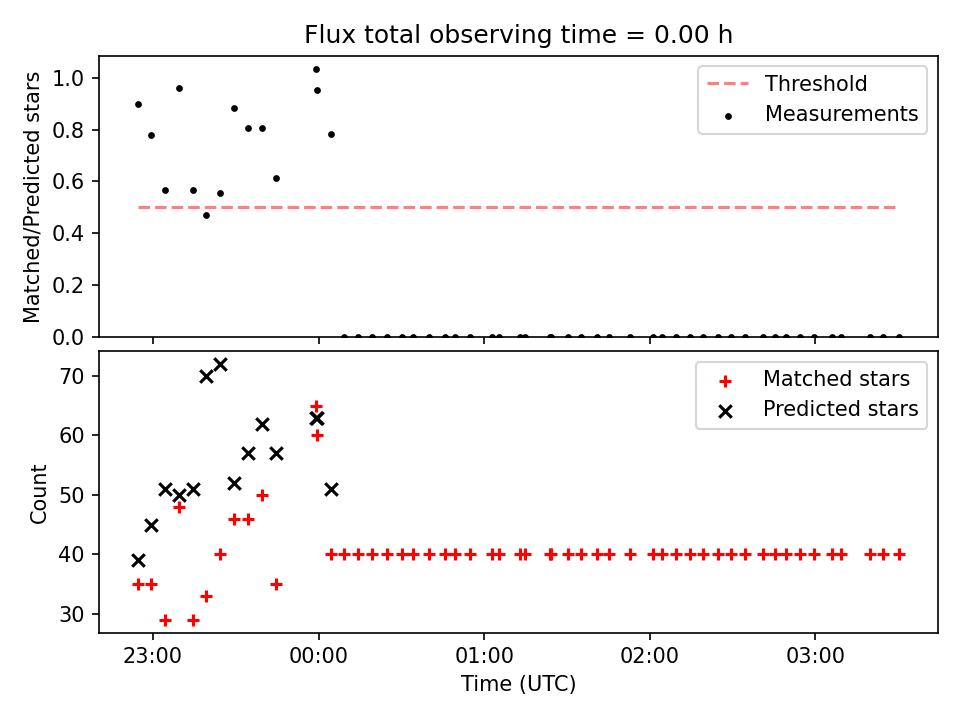 Flux total observing time = 0.00 h

Matched/Predicted stars

1.0
0.8
0.6
0.4
0.2
0.0

Threshold
Measurements

Count

70
60
50
40
30

Matched stars
Predicted stars

23:00
00:00
01:00
02:00
03:00

Time (UTC)